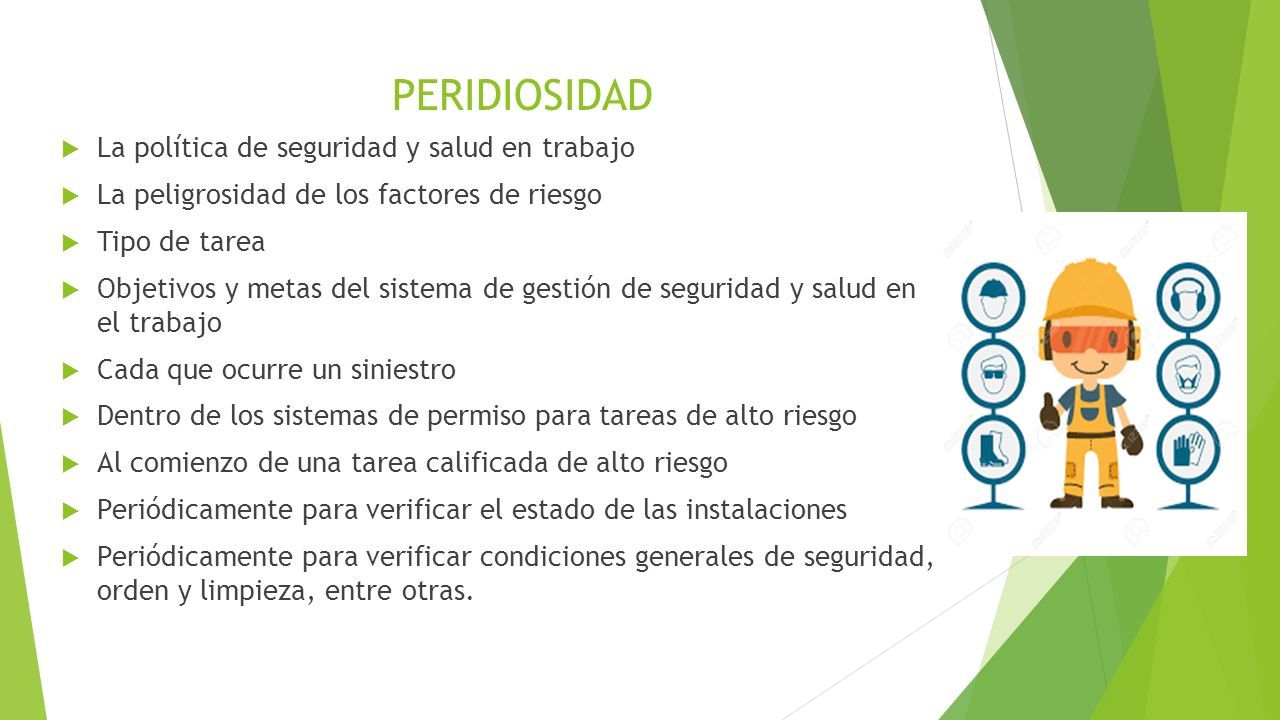 PERIDIOSIDAD

La política de seguridad y salud en trabajo

La peligrosidad de los factores de riesgo

Tipo de tarea

Objetivos y metas del sistema de gestión de seguridad y salud en el trabajo

Cada que ocurre un siniestro

Dentro de los sistemas de permiso para tareas de alto riesgo

Al comienzo de una tarea calificada de alto riesgo

Periódicamente para verificar el estado de las instalaciones

Periódicamente para verificar condiciones generales de seguridad, orden y limpieza, entre otras.